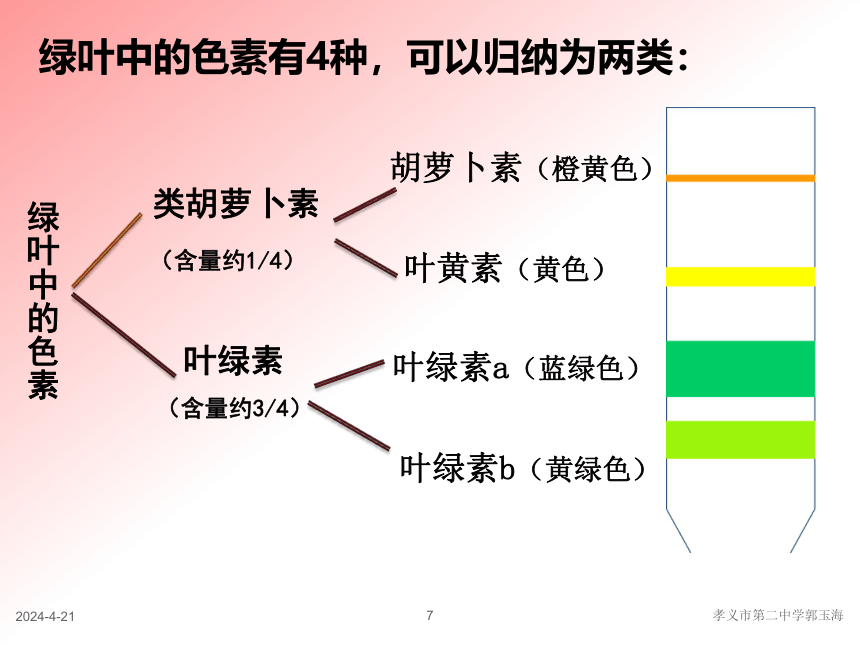 绿叶中的色素有4种，可以归纳为两类：

绿叶中的色素

类胡萝卜素

（含量约1/4）

叶绿素

（含量约3/4）

胡萝卜素（橙黄色）

叶黄素（黄色）

叶绿素a（蓝绿色）

叶绿素b（黄绿色）

2024-4-21

7

孝义市第二中学郭玉海